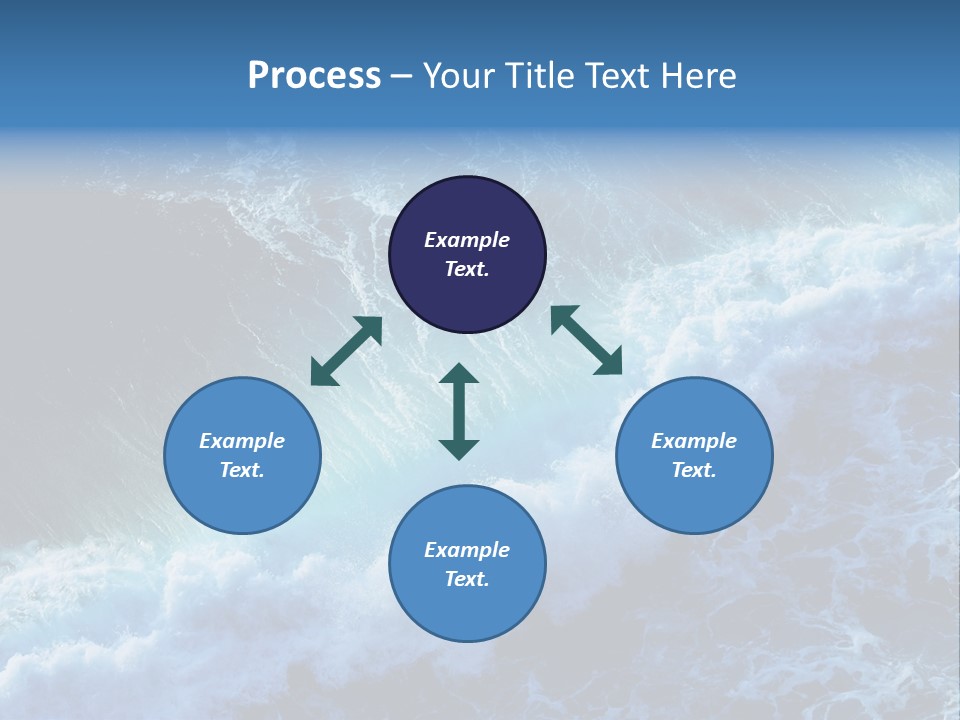 Process – Your Title Text Here

Example Text.

Example Text.

Example Text.

Example Text.